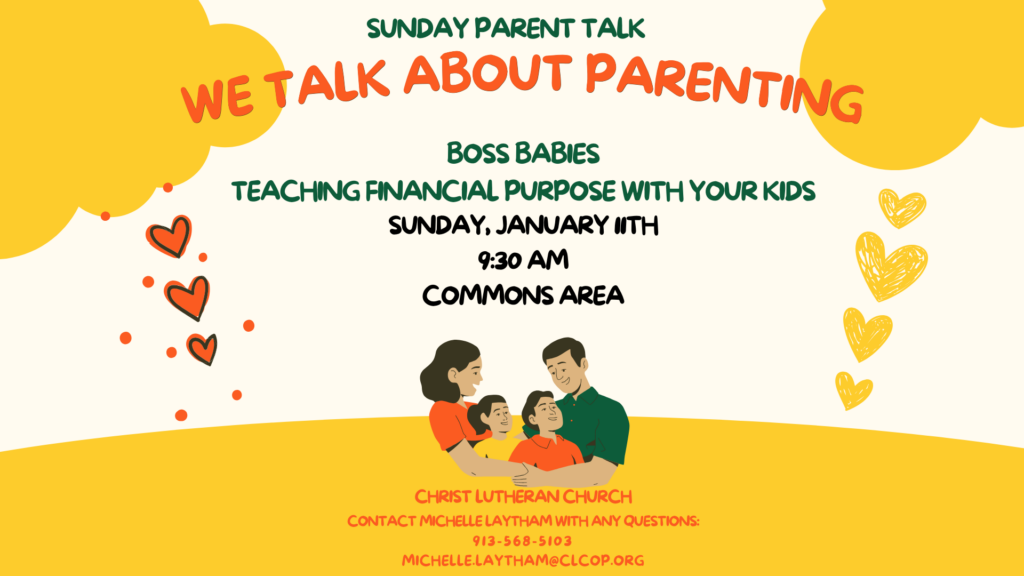 SUNDAY PARENT TALK

WE TALK ABOUT PARENTING

BOSS BABIES
TEACHING FINANCIAL PURPOSE WITH YOUR KIDS

SUNDAY, JANUARY 11TH
9:30 AM
COMMONS AREA

CHRIST LUTHERAN CHURCH
CONTACT MICHELLE LAYTHAM WITH ANY QUESTIONS:
913-568-5103
MICHELLE.LAYTHAM@CLCOP.ORG